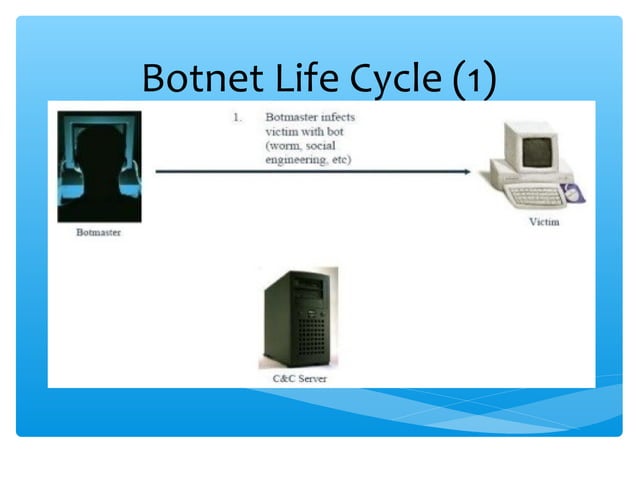 Botnet Life Cycle (1)

1. Botmaster infects victim with bot (worm, social engineering, etc)

Botmaster

Victim

C&C Server